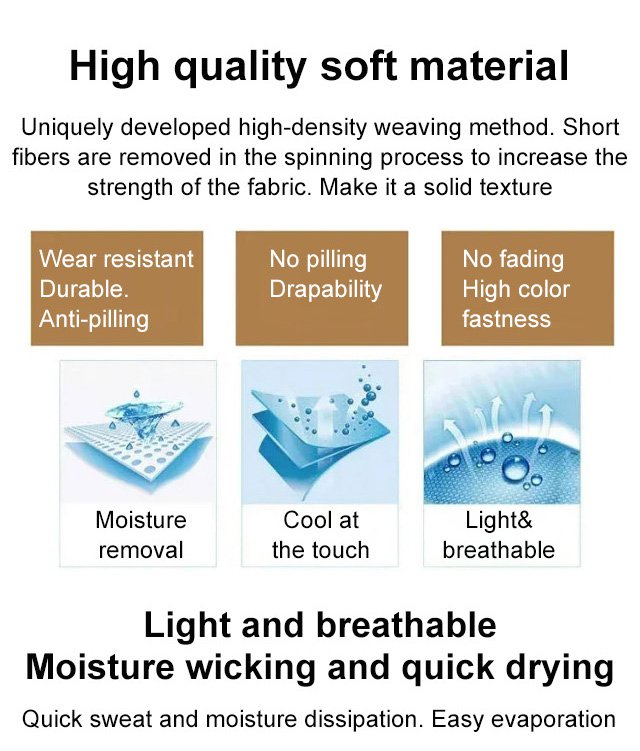 High quality soft material

Uniquely developed high-density weaving method. Short fibers are removed in the spinning process to increase the strength of the fabric. Make it a solid texture

Wear resistant
Durable.
Anti-pilling

No pilling
Drapability

No fading
High color fastness

Moisture removal

Cool at the touch

Light& breathable

Light and breathable
Moisture wicking and quick drying

Quick sweat and moisture dissipation. Easy evaporation